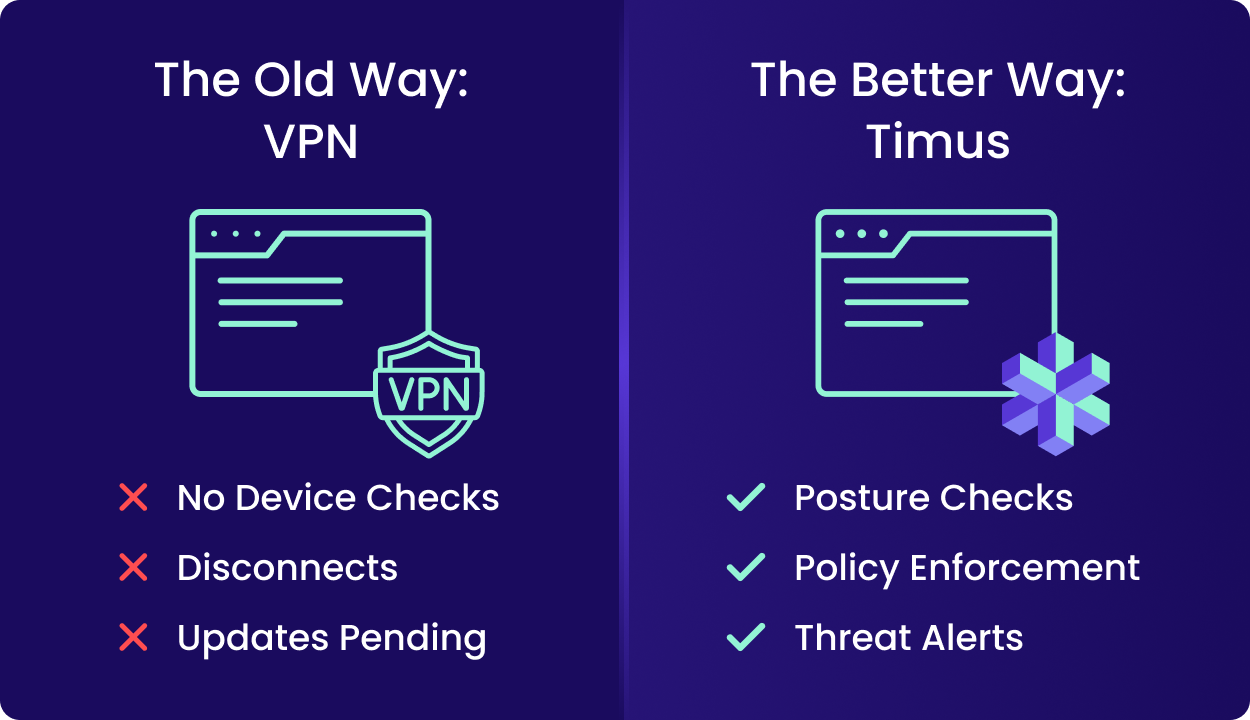 The Old Way: VPN

VPN

No Device Checks

Disconnects

Updates Pending

The Better Way: Timus

Posture Checks

Policy Enforcement

Threat Alerts